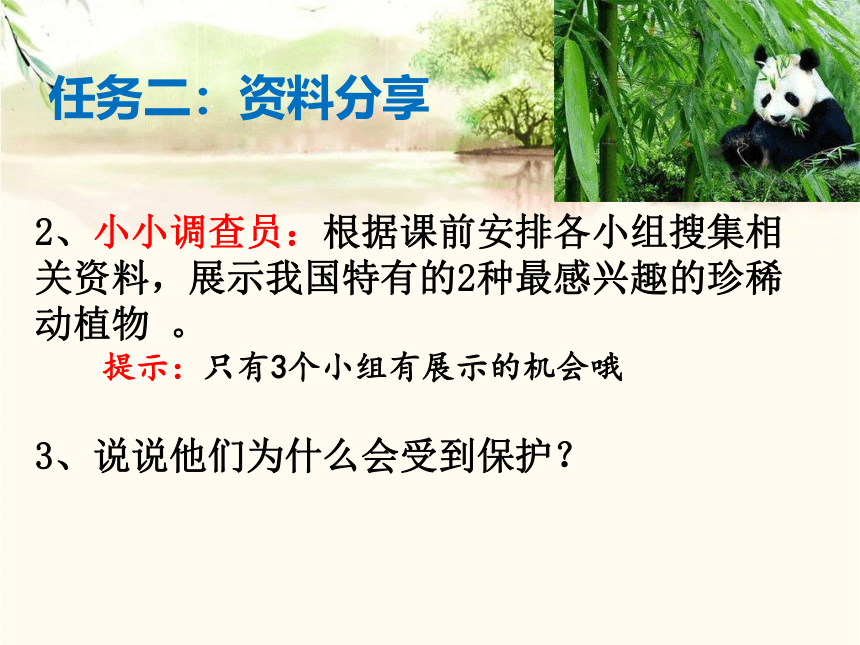 任务二：资料分享

2、小小调查员：根据课前安排各小组搜集相关资料，展示我国特有的2种最感兴趣的珍稀动植物 。

提示：只有3个小组有展示的机会哦

3、说说他们为什么会受到保护？